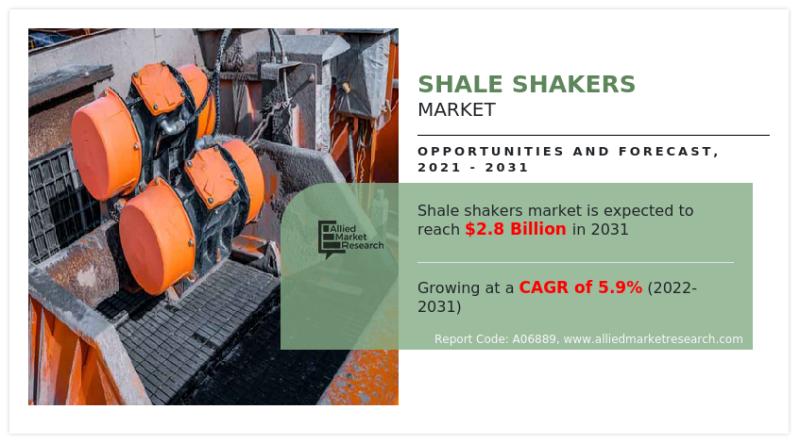 SHALE SHAKERS
MARKET

OPPORTUNITIES AND FORECAST, 2021 - 2031

Allied Market Research

Shale shakers market is expected to reach $2.8 Billion in 2031

Growing at a CAGR of 5.9% (2022-2031)

Report Code: A06889, www.alliedmarketresearch.com